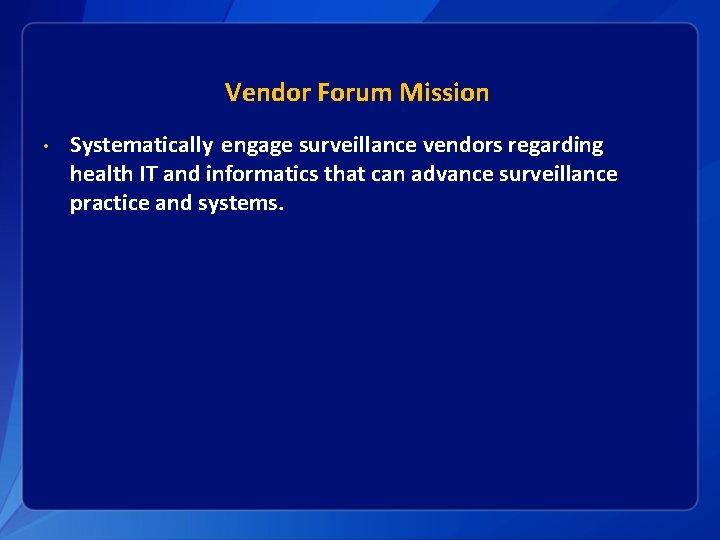 Vendor Forum Mission

• Systematically engage surveillance vendors regarding health IT and informatics that can advance surveillance practice and systems.